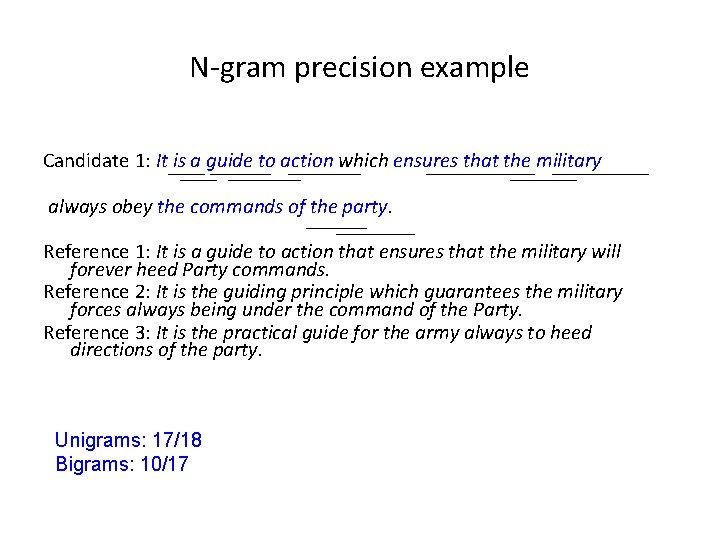 N-gram precision example

Candidate 1: It is a guide to action which ensures that the military always obey the commands of the party.

Reference 1: It is a guide to action that ensures that the military will forever heed Party commands.
Reference 2: It is the guiding principle which guarantees the military forces always being under the command of the Party.
Reference 3: It is the practical guide for the army always to heed directions of the party.

Unigrams: 17/18
Bigrams: 10/17